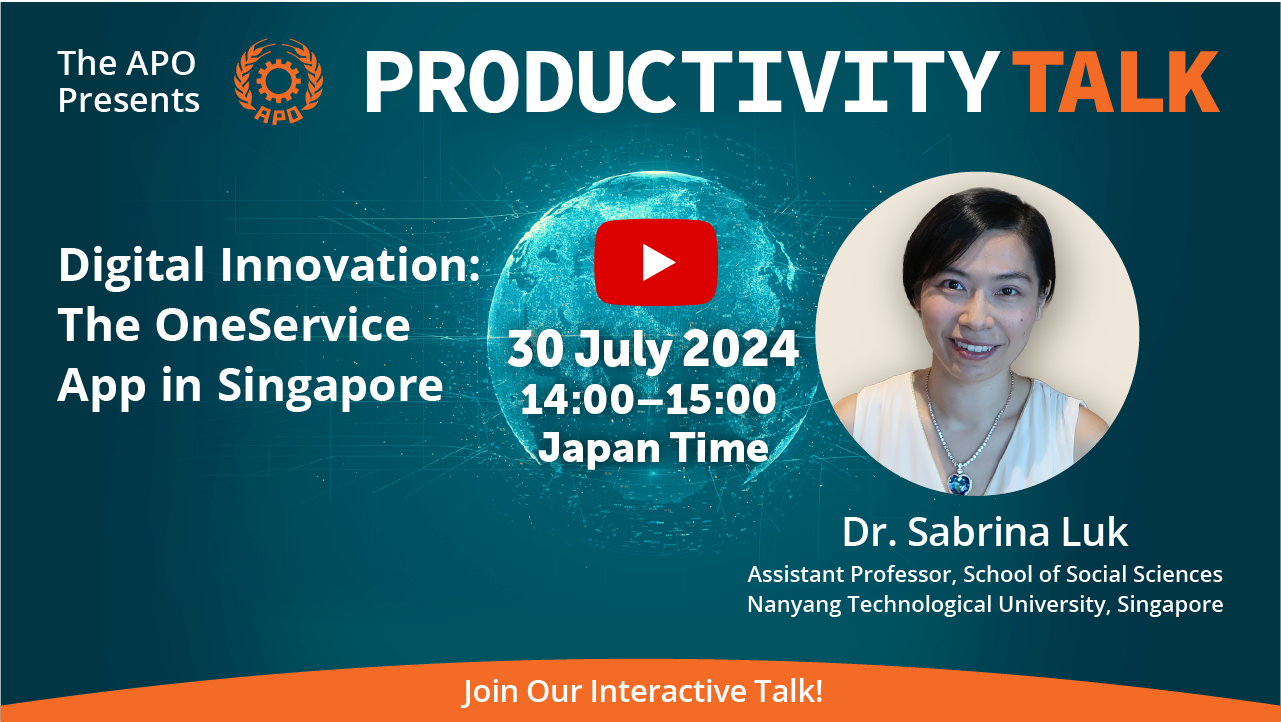 The APO Presents

APO

PRODUCTIVITY TALK

Digital Innovation: The OneService App in Singapore

30 July 2024
14:00–15:00
Japan Time

Dr. Sabrina Luk
Assistant Professor, School of Social Sciences
Nanyang Technological University, Singapore

Join Our Interactive Talk!